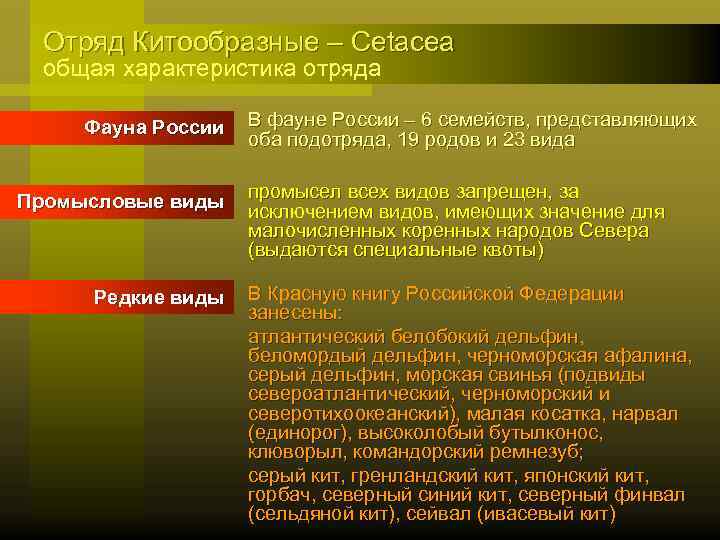 Отряд Китообразные – Cetacea
общая характеристика отряда

Фауна России

В фауне России – 6 семейств, представляющих оба подотряда, 19 родов и 23 вида

Промысловые виды

промысел всех видов запрещен, за исключением видов, имеющих значение для малочисленных коренных народов Севера (выдаются специальные квоты)

Редкие виды

В Красную книгу Российской Федерации занесены:

атлантический белобокий дельфин, беломордый дельфин, черноморская афалина, серый дельфин, морская свинья (подвиды североатлантический, черноморский и северотихоокеанский), малая косатка, нарвал (единорог), высоколобый бутылконос, клюворыл, командорский ремнезуб;

серый кит, гренландский кит, японский кит, горбач, северный синий кит, северный финвал (сельдяной кит), сейвал (ивасевый кит)